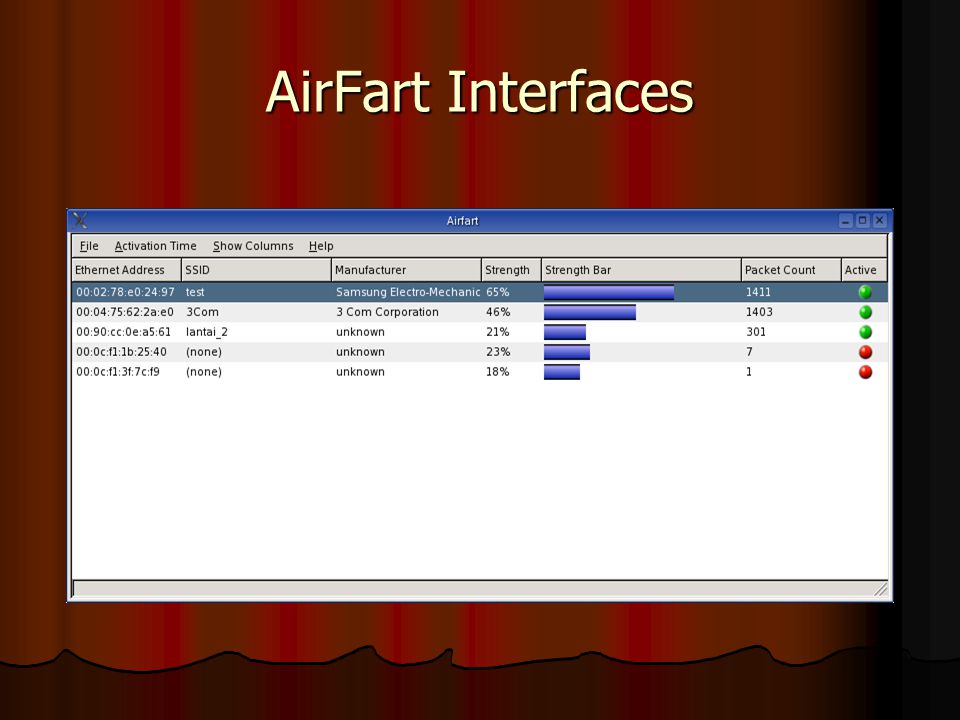 AirFart Interfaces

Airfart

File Activation Time Show Columns Help

| Ethernet Address | SSID | Manufacturer | Strength | Strength Bar | Packet Count | Active |
|---|---|---|---|---|---|---|
| 00:02:78:e0:24:97 | test | Samsung Electro-Mechanic | 65% | | 1411 | |
| 00:04:75:62:2a:e0 | 3Com | 3 Com Corporation | 46% | | 1403 | |
| 00:90:cc:0e:a5:61 | lantai_2 | unknown | 21% | | 301 | |
| 00:0c:f1:1b:25:40 | (none) | unknown | 23% | | 7 | |
| 00:0c:f1:3f:7c:f9 | (none) | unknown | 18% | | 1 | |